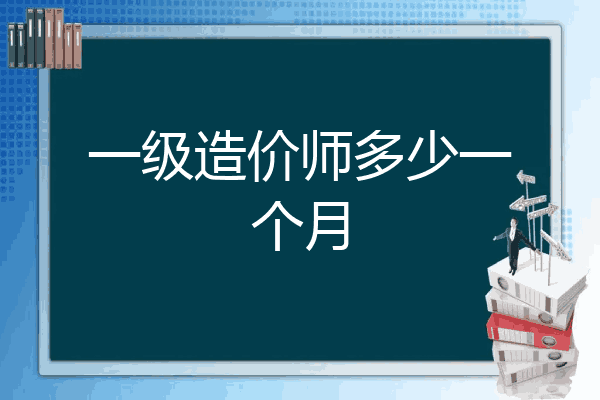 一级造价师多少一个月